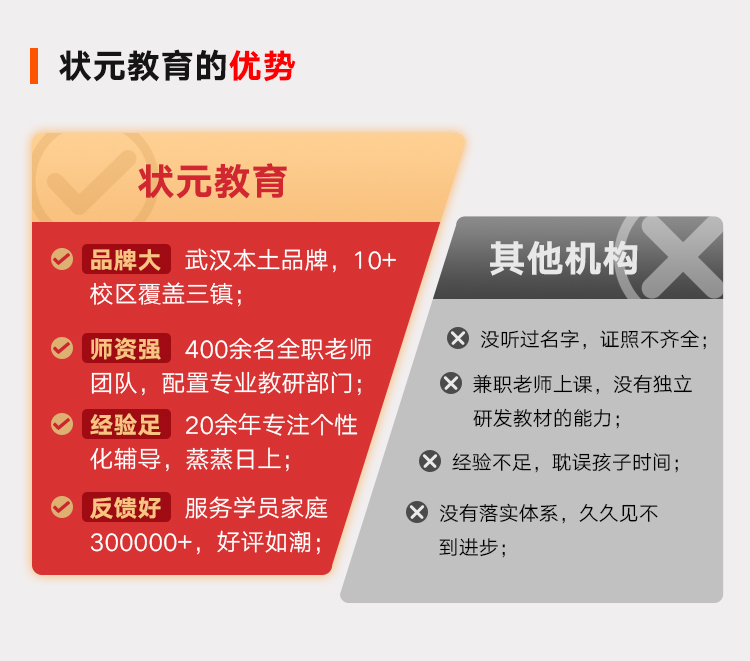 状元教育的优势

状元教育

品牌大 武汉本土品牌，10+校区覆盖三镇；

师资强 400余名全职老师团队，配置专业教研部门；

经验足 20余年专注个性化辅导，蒸蒸日上；

反馈好 服务学员家庭300000+，好评如潮；

其他机构

没听过名字，证照不齐全；

兼职老师上课，没有独立研发教材的能力；

经验不足，耽误孩子时间；

没有落实体系，久久见不到进步；